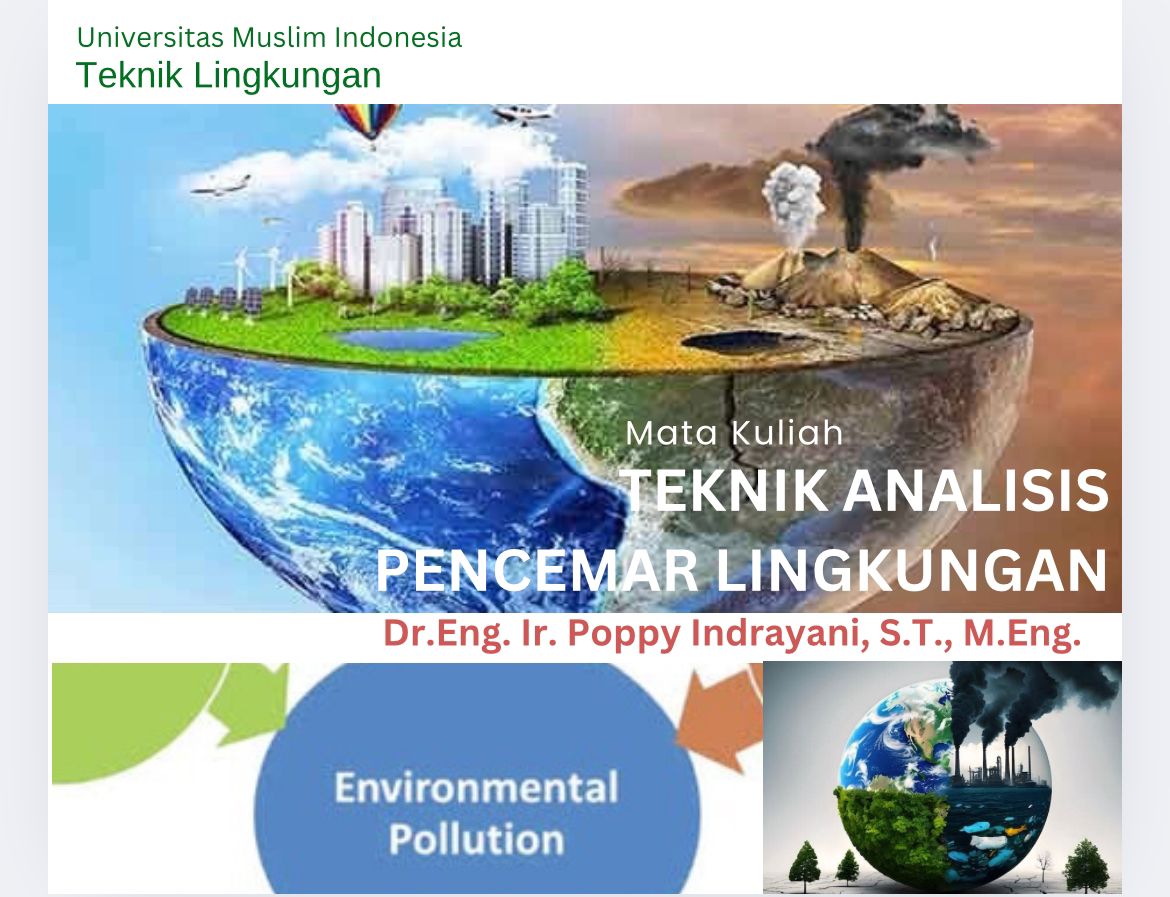 Universitas Muslim Indonesia
Teknik Lingkungan

Mata Kuliah
TEKNIK ANALISIS PENCEMAR LINGKUNGAN

Dr.Eng. Ir. Poppy Indrayani, S.T., M.Eng.

Environmental Pollution